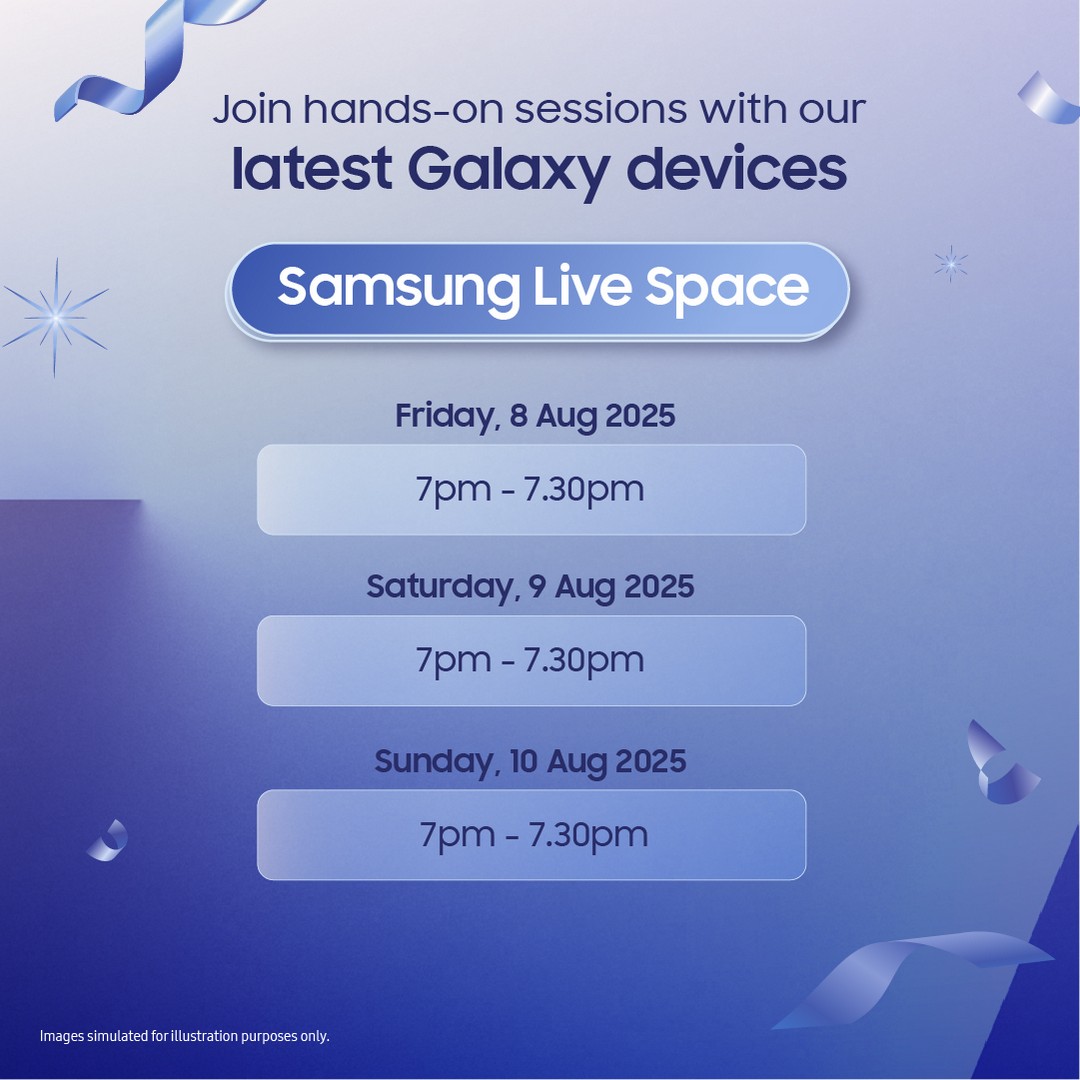 Join hands-on sessions with our
latest Galaxy devices

Samsung Live Space

Friday, 8 Aug 2025

7pm - 7.30pm

Saturday, 9 Aug 2025

7pm - 7.30pm

Sunday, 10 Aug 2025

7pm - 7.30pm

Images simulated for illustration purposes only.